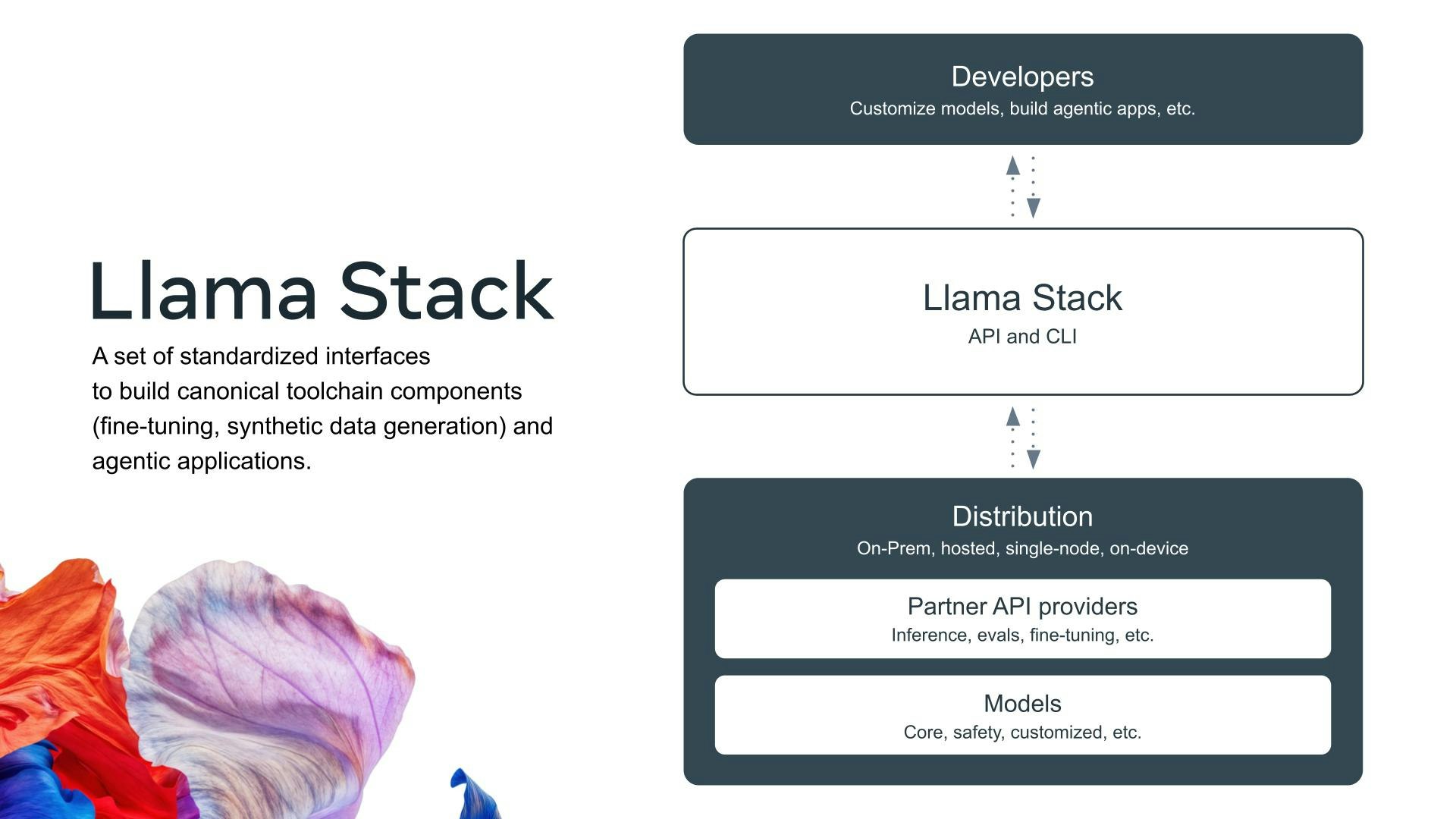 Llama Stack

A set of standardized interfaces to build canonical toolchain components (fine-tuning, synthetic data generation) and agentic applications.

Developers
Customize models, build agentic apps, etc.

Llama Stack
API and CLI

Distribution
On-Prem, hosted, single-node, on-device

Partner API providers
Inference, evals, fine-tuning, etc.

Models
Core, safety, customized, etc.